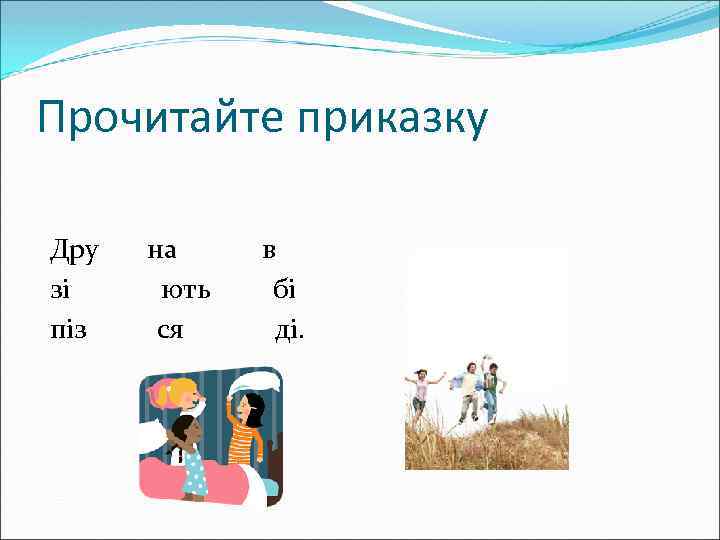 Прочитайте приказку

Дру на в
зі ють бі
піз ся ді.